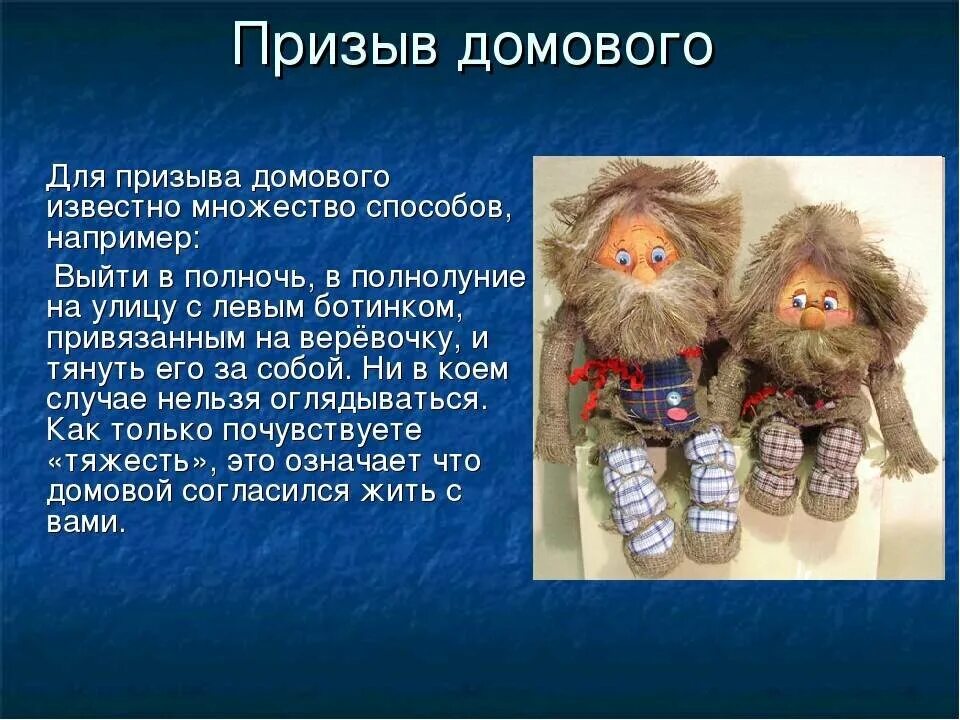 Призыв домового

Для призыва домового известно множество способов, например:

Выйти в полночь, в полнолуние на улицу с левым ботинком, привязанным на верёвочку, и тянуть его за собой. Ни в коем случае нельзя оглядываться. Как только почувствуете «тяжесть», это означает что домовой согласился жить с вами.